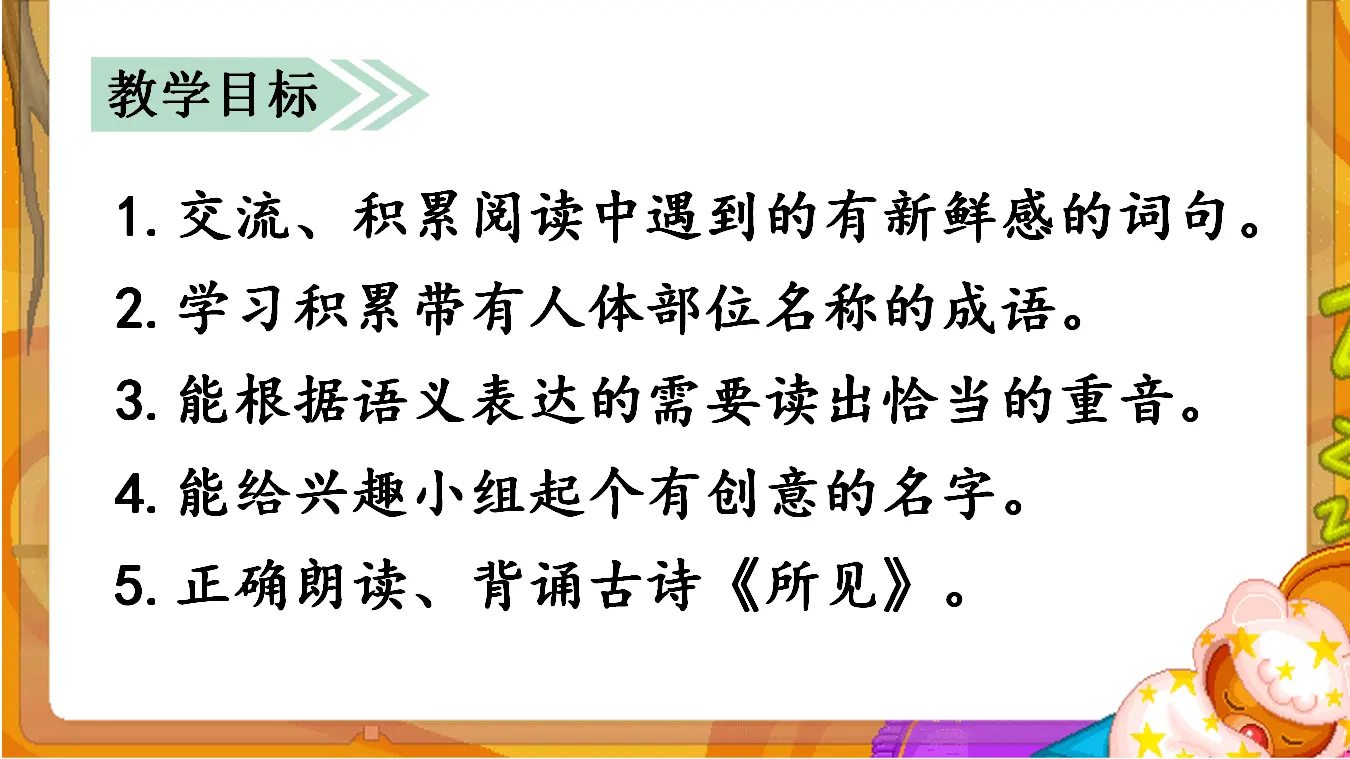 教学目标

1. 交流、积累阅读中遇到的有新鲜感的词句。

2. 学习积累带有人体部位名称的成语。

3. 能根据语义表达的需要读出恰当的重音。

4. 能给兴趣小组起个有创意的名字。

5. 正确朗读、背诵古诗《所见》。